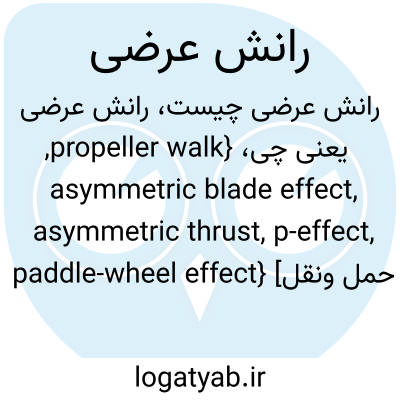 رانش عرضی

رانش عرضی چیست، رانش عرضی یعنی چی، {propeller walk, asymmetric blade effect, asymmetric thrust, p-effect, paddle-wheel effect} [حمل ونقل]

logatyab.ir